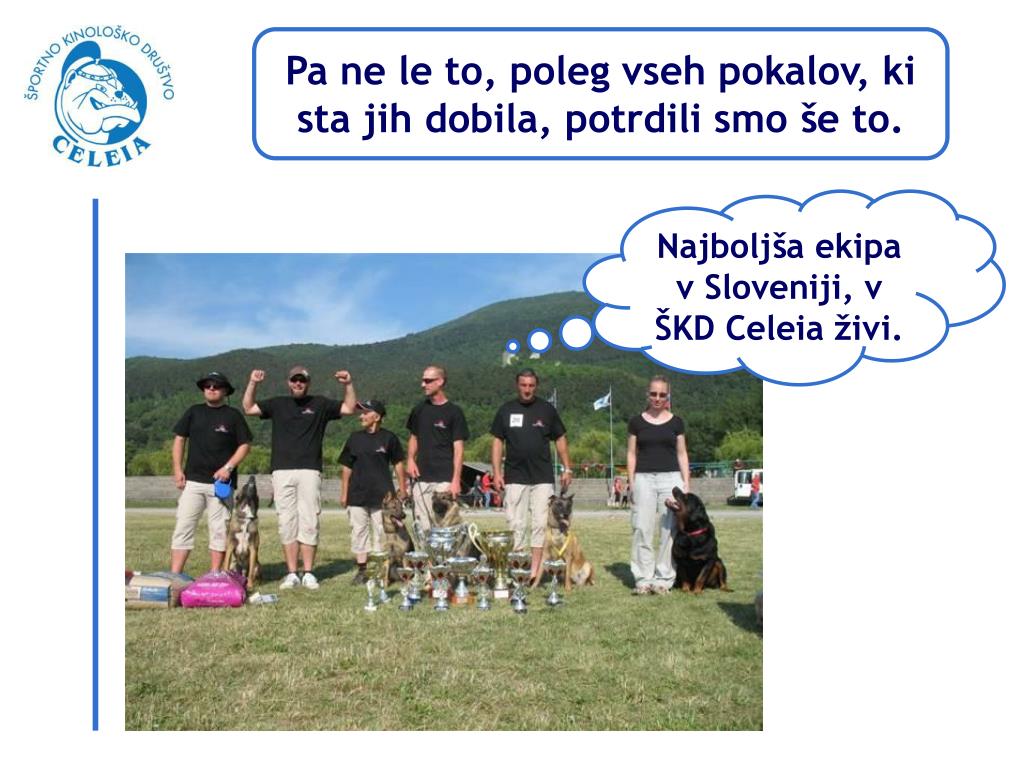 ŠPORTNO KINOLOŠKO DRUŠTVO
CELEIA

Pa ne le to, poleg vseh pokalov, ki sta jih dobila, potrdili smo še to.

Najboljša ekipa v Sloveniji, v ŠKD Celeia živi.